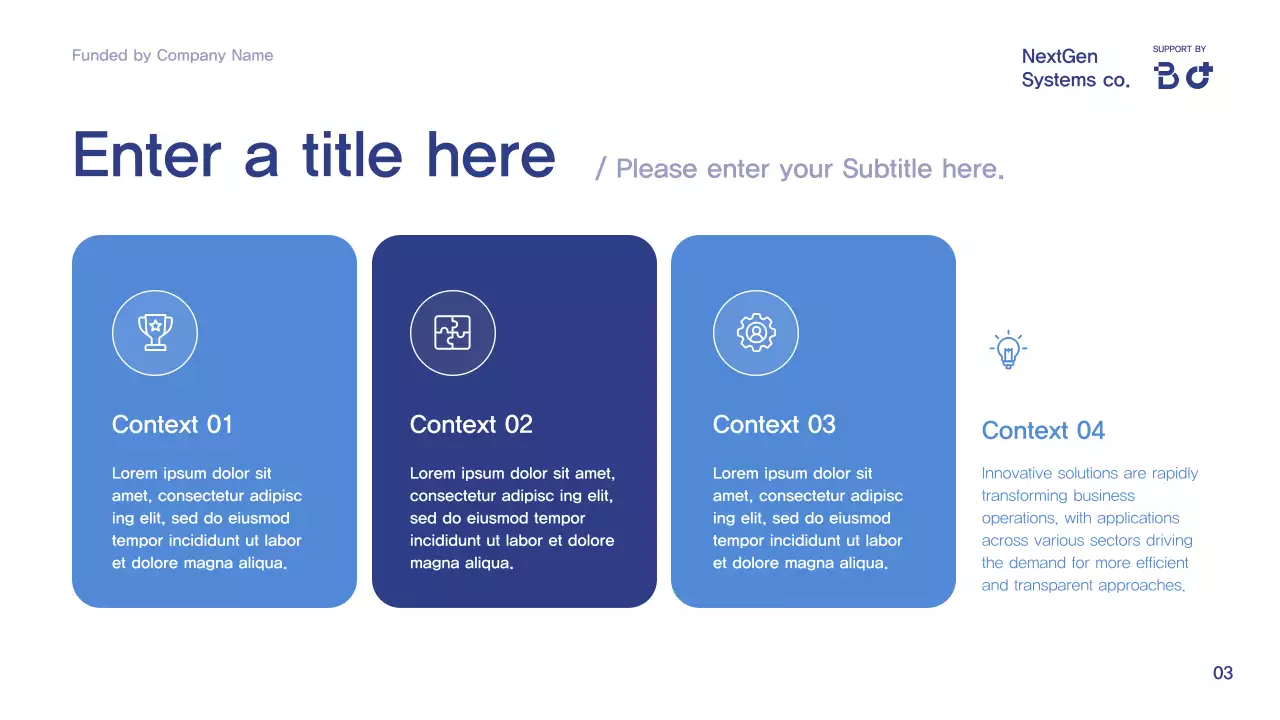 Funded by Company Name

NextGen Systems co.

SUPPORT BY

Enter a title here / Please enter your Subtitle here.

Context 01

Lorem ipsum dolor sit amet, consectetur adipisc ing elit, sed do eiusmod tempor incididunt ut labor et dolore magna aliqua.

Context 02

Lorem ipsum dolor sit amet, consectetur adipisc ing elit, sed do eiusmod tempor incididunt ut labor et dolore magna aliqua.

Context 03

Lorem ipsum dolor sit amet, consectetur adipisc ing elit, sed do eiusmod tempor incididunt ut labor et dolore magna aliqua.

Context 04

Innovative solutions are rapidly transforming business operations, with applications across various sectors driving the demand for more efficient and transparent approaches.

03